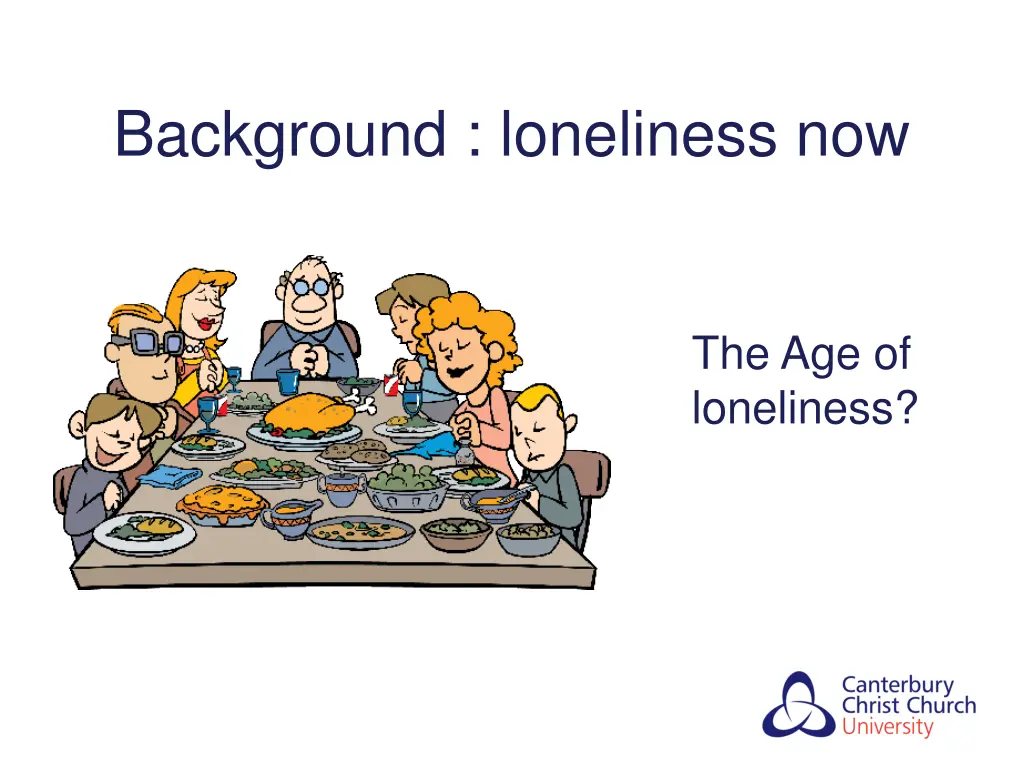 Background : loneliness now

The Age of loneliness?

Canterbury Christ Church University